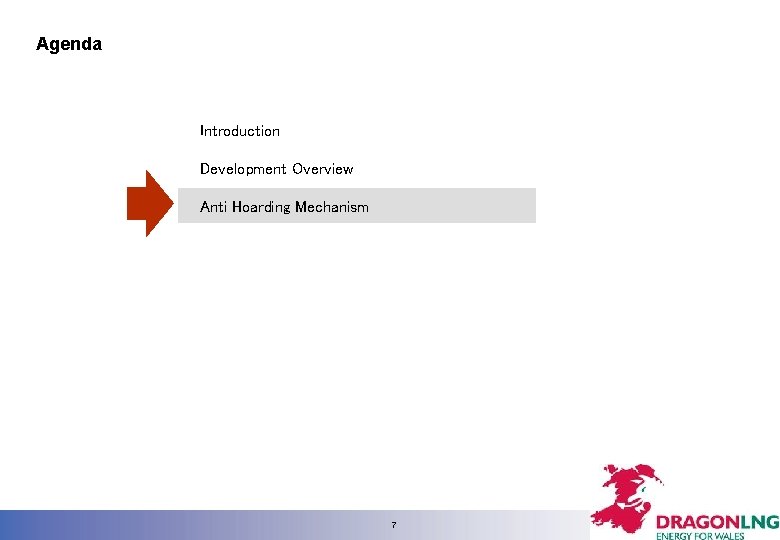 Agenda

Introduction

Development Overview

Anti Hoarding Mechanism

7

DRAGONLNG
ENERGY FOR WALES